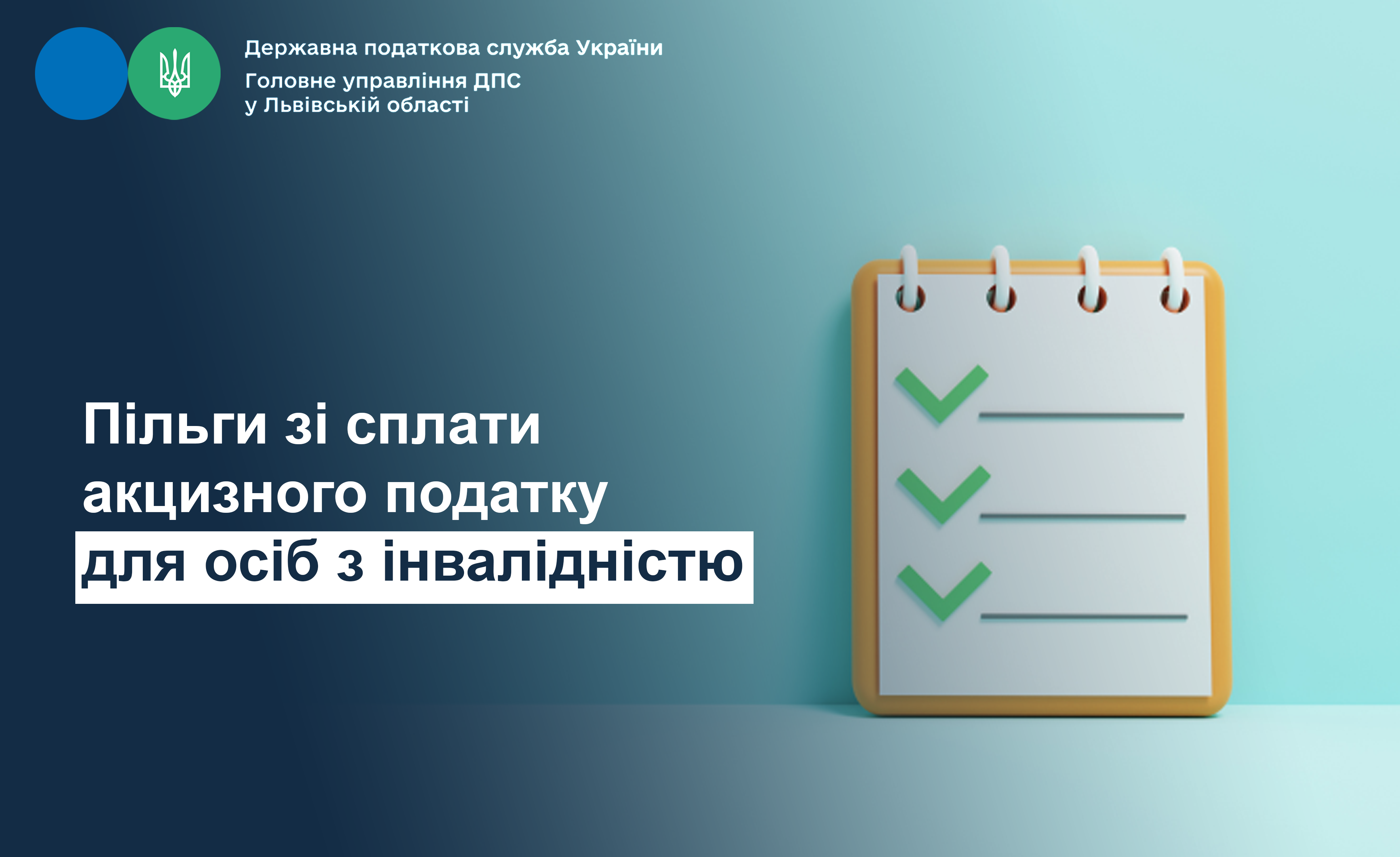 Державна податкова служба України
Головне управління ДПС
у Львівській області

Пільги зі сплати
акцизного податку
для осіб з інвалідністю